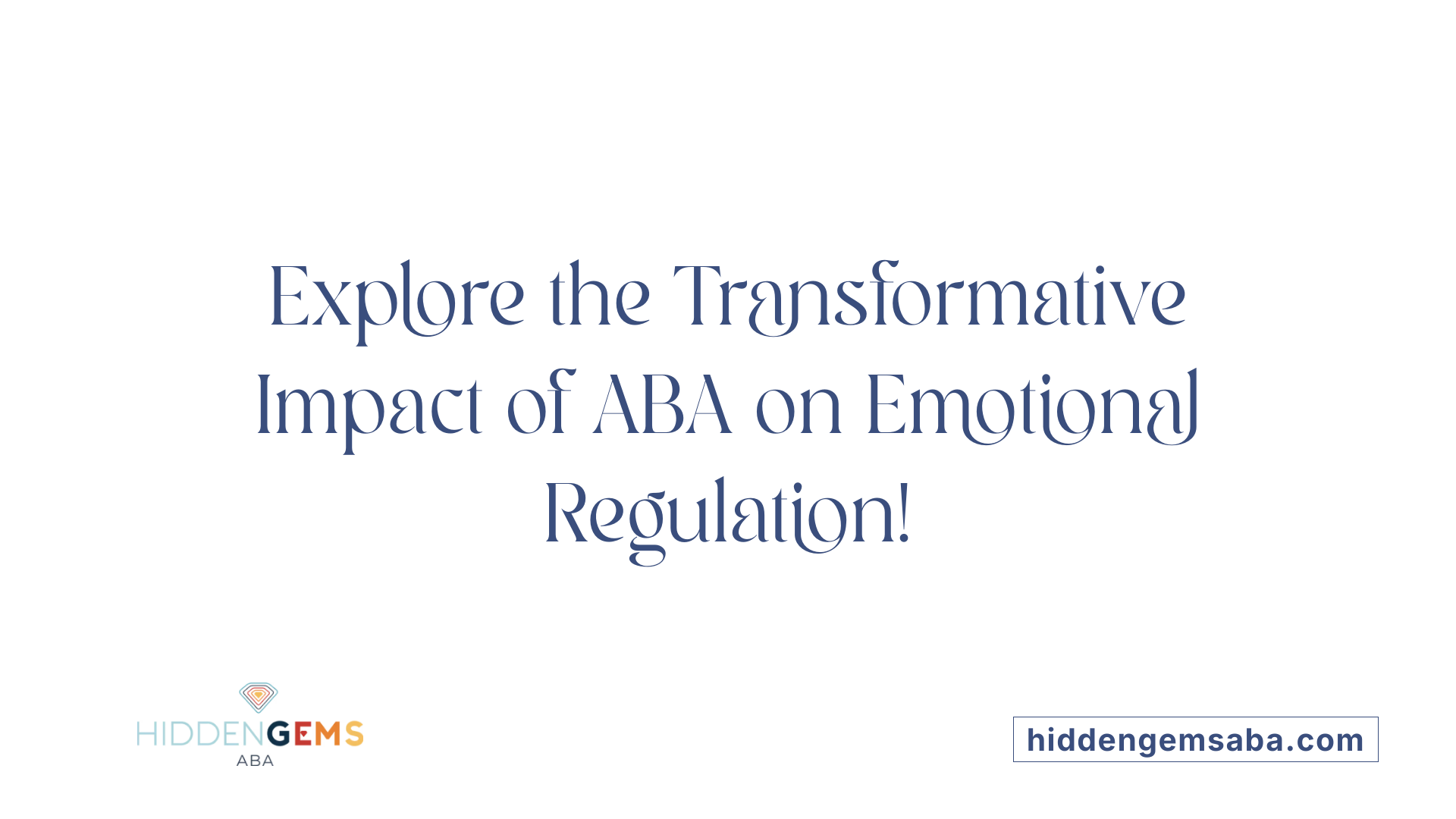 Explore the Transformative Impact of ABA on Emotional Regulation!

HIDDENGEMS
ABA

hiddengemsaba.com